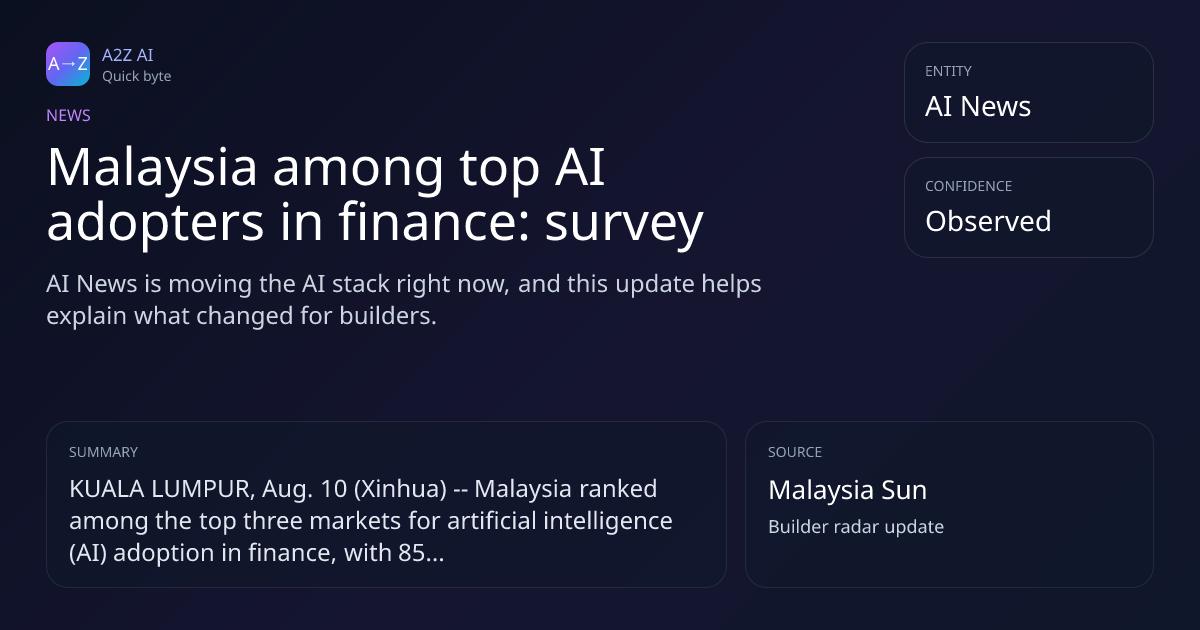 A→Z
A2Z AI
Quick byte

NEWS

Malaysia among top AI adopters in finance: survey

AI News is moving the AI stack right now, and this update helps explain what changed for builders.

ENTITY
AI News

CONFIDENCE
Observed

SUMMARY
KUALA LUMPUR, Aug. 10 (Xinhua) -- Malaysia ranked among the top three markets for artificial intelligence (AI) adoption in finance, with 85...

SOURCE
Malaysia Sun
Builder radar update